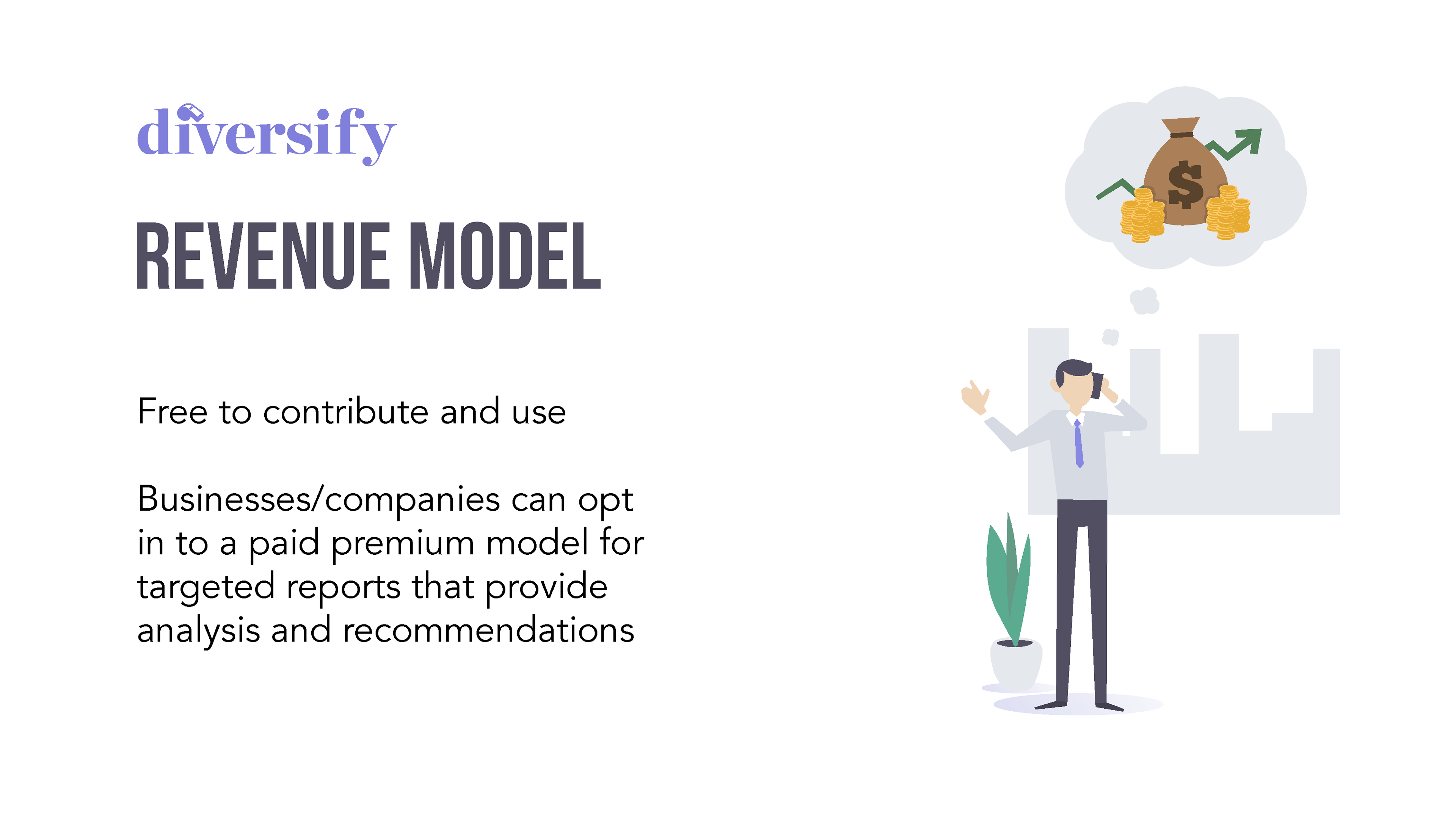 diversify

REVENUE MODEL

Free to contribute and use

Businesses/companies can opt in to a paid premium model for targeted reports that provide analysis and recommendations

$